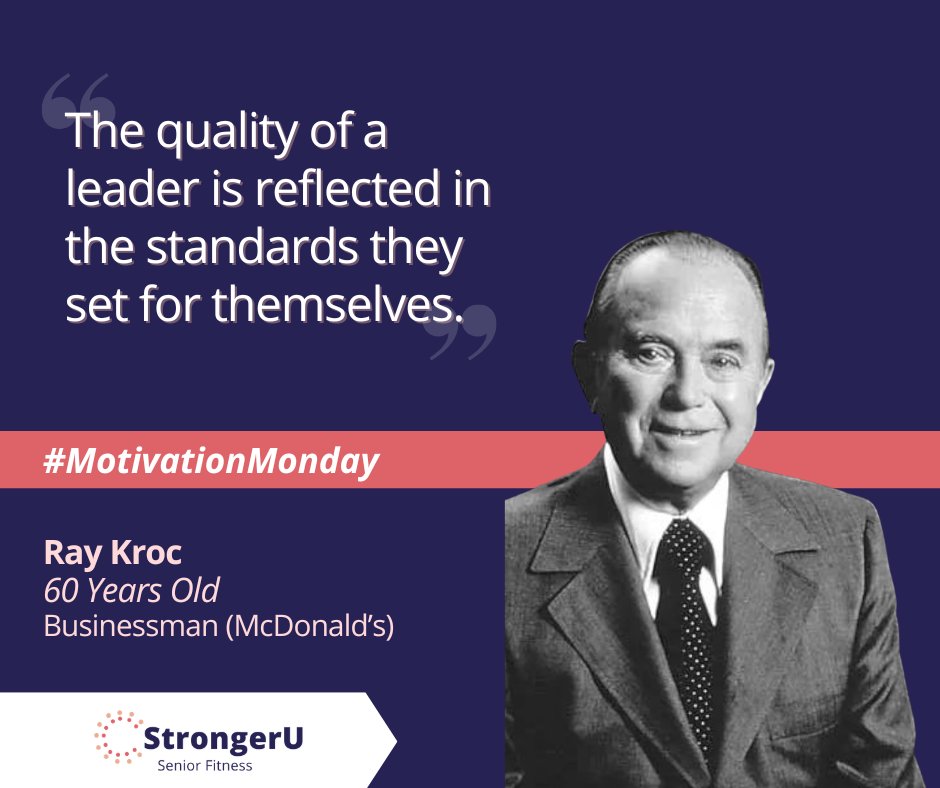 “The quality of a leader is reflected in the standards they set for themselves.”

#MotivationMonday

Ray Kroc
60 Years Old
Businessman (McDonald’s)

StrongerU
Senior Fitness